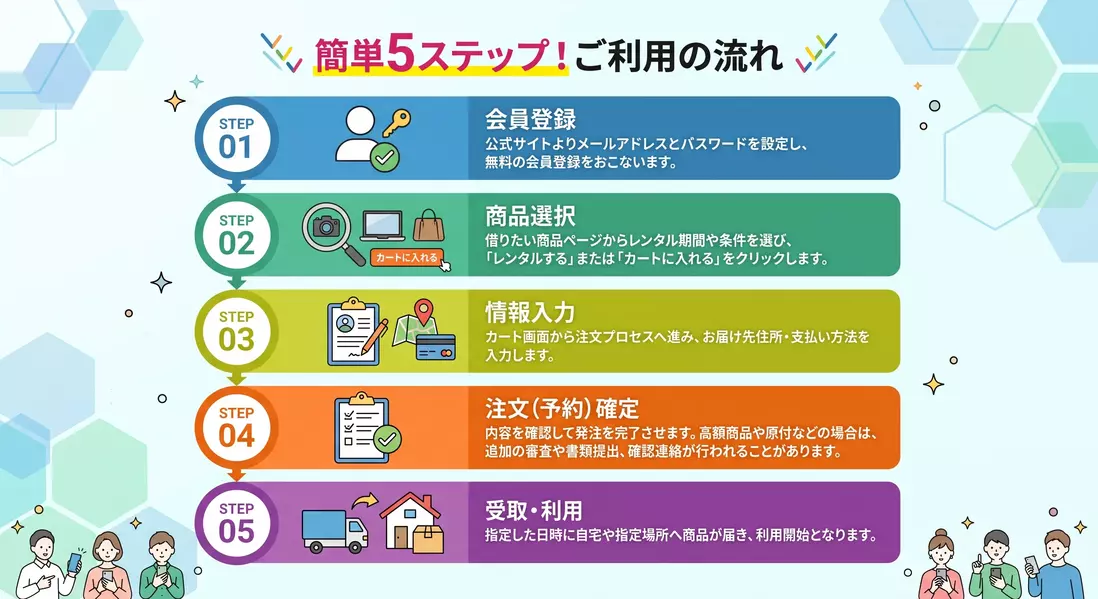 簡単5ステップ！ご利用の流れ

STEP 01
会員登録
公式サイトよりメールアドレスとパスワードを設定し、無料の会員登録をおこないます。

STEP 02
カートに入れる
商品選択
借りたい商品ページからレンタル期間や条件を選び、「レンタルする」または「カートに入れる」をクリックします。

STEP 03
情報入力
カート画面から注文プロセスへ進み、お届け先住所・支払い方法を入力します。

STEP 04
注文（予約）確定
内容を確認して発注を完了させます。高額商品や原付などの場合は、追加の審査や書類提出、確認連絡が行われることがあります。

STEP 05
受取・利用
指定した日時に自宅や指定場所へ商品が届き、利用開始となります。